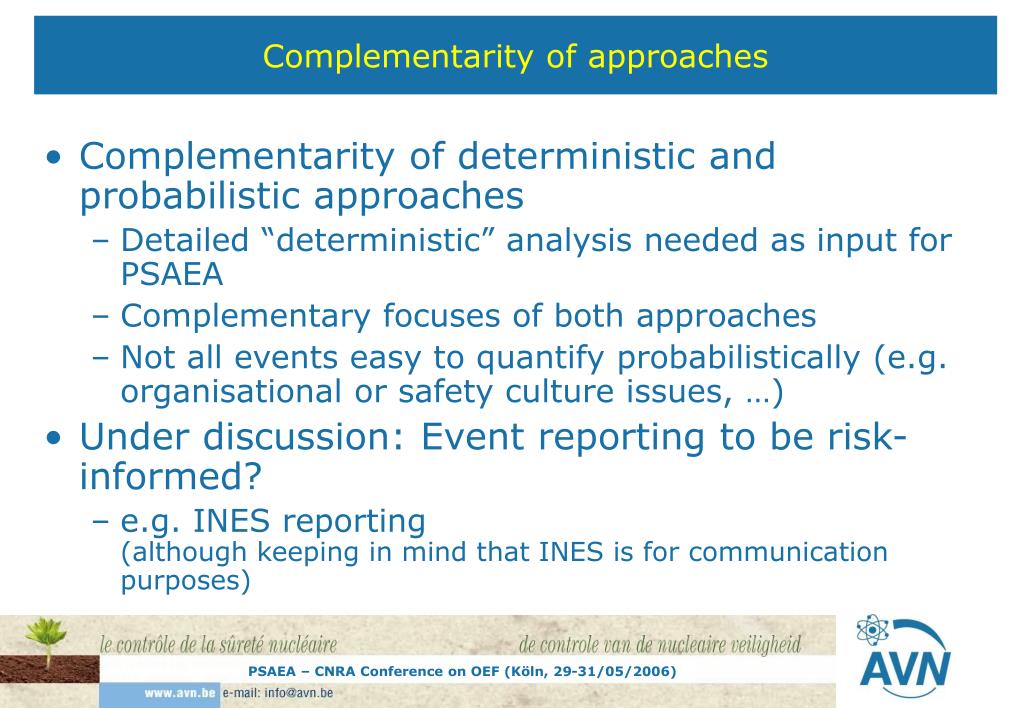 Complementarity of approaches

• Complementarity of deterministic and probabilistic approaches
– Detailed “deterministic” analysis needed as input for PSAEA
– Complementary focuses of both approaches
– Not all events easy to quantify probabilistically (e.g. organisational or safety culture issues, …)

• Under discussion: Event reporting to be risk-informed?
– e.g. INES reporting
(although keeping in mind that INES is for communication purposes)

le contrôle de la sûreté nucléaire
de controle van de nucleaire veiligheid
PSAEA – CNRA Conference on OEF (Köln, 29-31/05/2006)
www.avn.be e-mail: info@avn.be
AVN